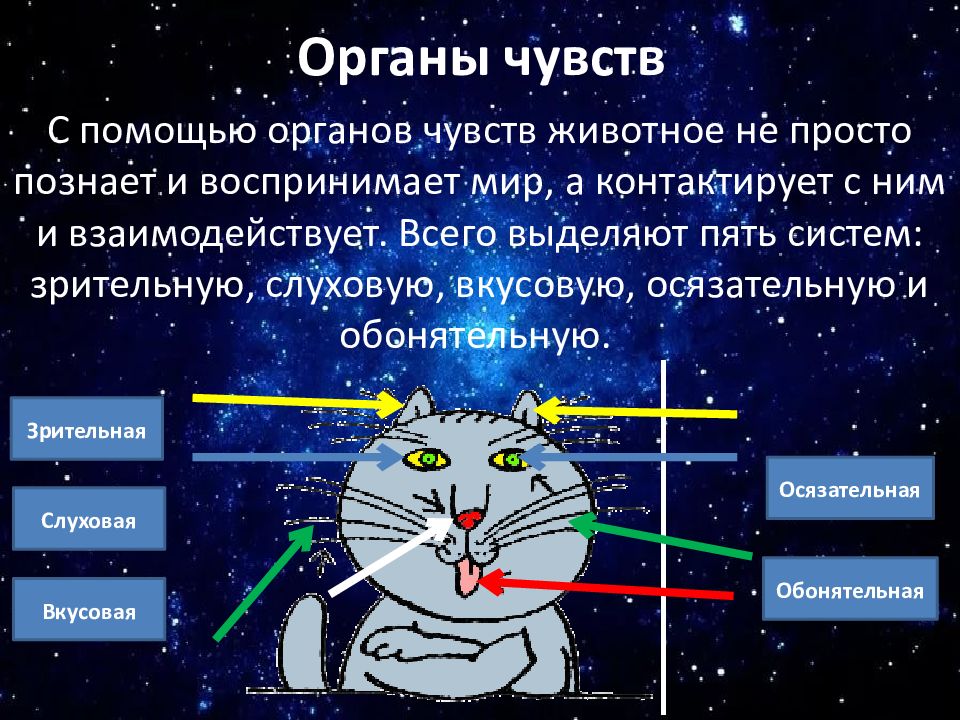 Органы чувств

С помощью органов чувств животное не просто познает и воспринимает мир, а контактирует с ним и взаимодействует. Всего выделяют пять систем: зрительную, слуховую, вкусовую, осязательную и обонятельную.

Зрительная

Слуховая

Вкусовая

Осязательная

Обонятельная